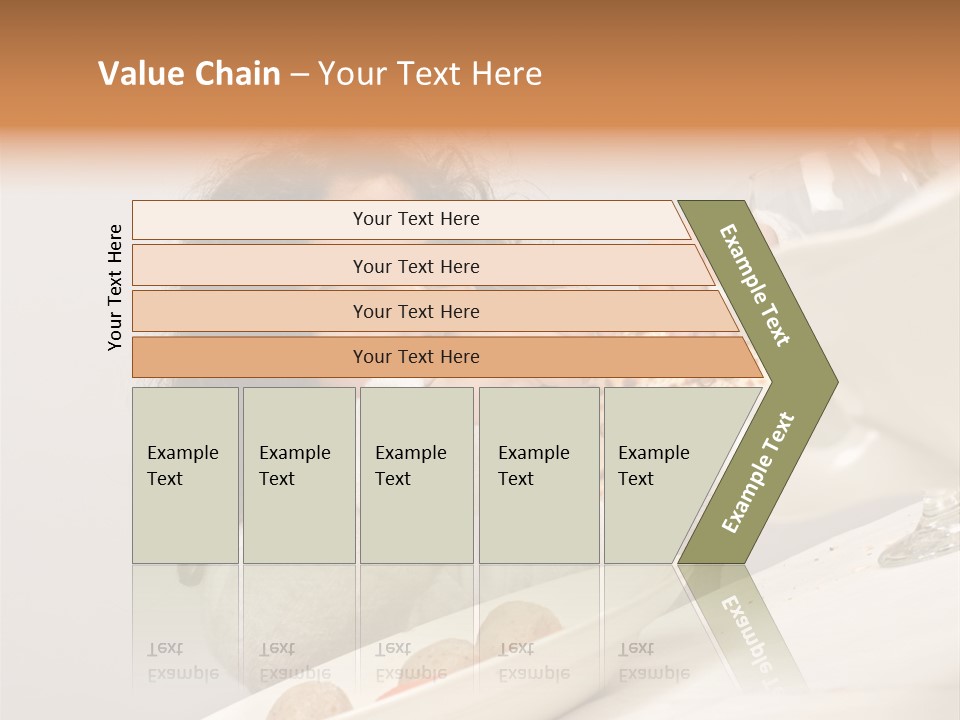 Value Chain – Your Text Here

Your Text Here

Your Text Here

Your Text Here

Your Text Here

Your Text Here

Example Text

Example Text

Example Text

Example Text

Example Text

Example Text

Example Text